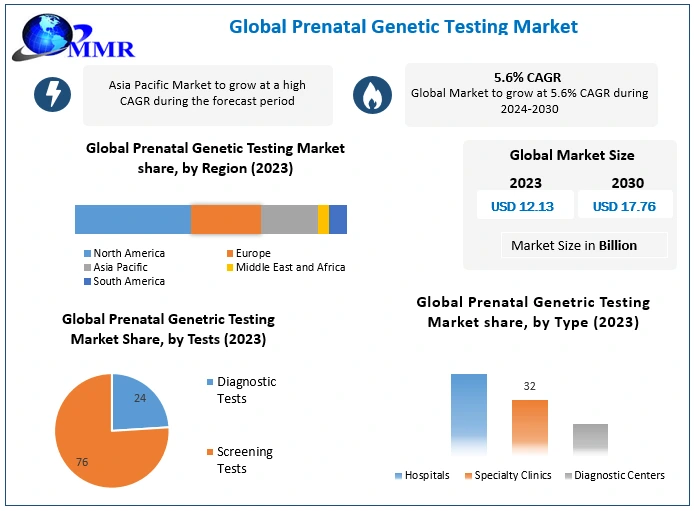 MMR

Global Prenatal Genetic Testing Market

Asia Pacific Market to grow at a high CAGR during the forecast period

5.6% CAGR
Global Market to grow at 5.6% CAGR during 2024-2030

Global Prenatal Genetic Testing Market share, by Region (2023)

North America
Europe
Asia Pacific
Middle East and Africa
South America

Global Market Size

2023
USD 12.13

2030
USD 17.76

Market Size in Billion

Global Prenatal Genetric Testing Market Share, by Tests (2023)

24
76

Diagnostic Tests
Screening Tests

Global Prenatal Genetric Testing Market share, by Type (2023)

32

Hospitals
Specialty Clinics
Diagnostic Centers